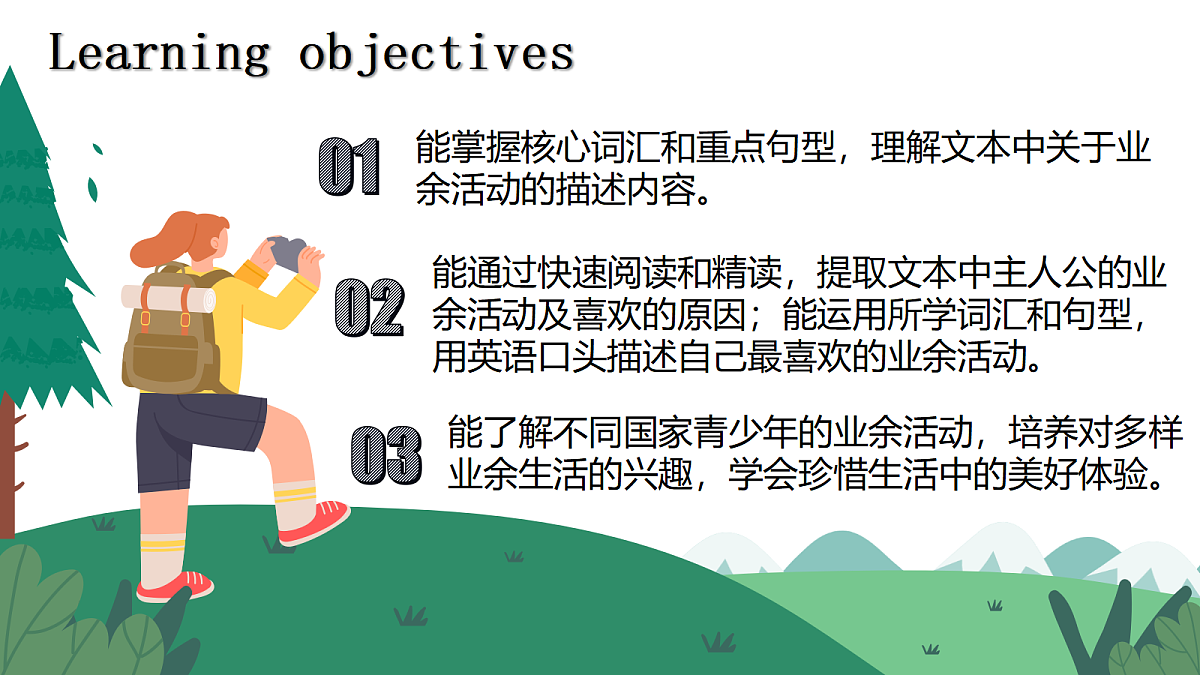 Learning objectives

01 能掌握核心词汇和重点句型，理解文本中关于业余活动的描述内容。

02 能通过快速阅读和精读，提取文本中主人公的业余活动及喜欢的原因；能运用所学词汇和句型，用英语口头描述自己最喜欢的业余活动。

03 能了解不同国家青少年的业余活动，培养对多样业余生活的兴趣，学会珍惜生活中的美好体验。